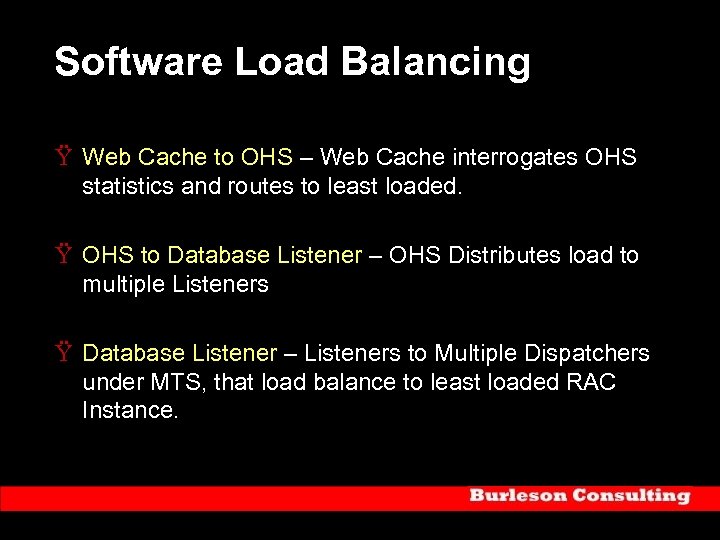 Software Load Balancing

Ÿ Web Cache to OHS – Web Cache interrogates OHS statistics and routes to least loaded.

Ÿ OHS to Database Listener – OHS Distributes load to multiple Listeners

Ÿ Database Listener – Listeners to Multiple Dispatchers under MTS, that load balance to least loaded RAC Instance.

Burleson Consulting